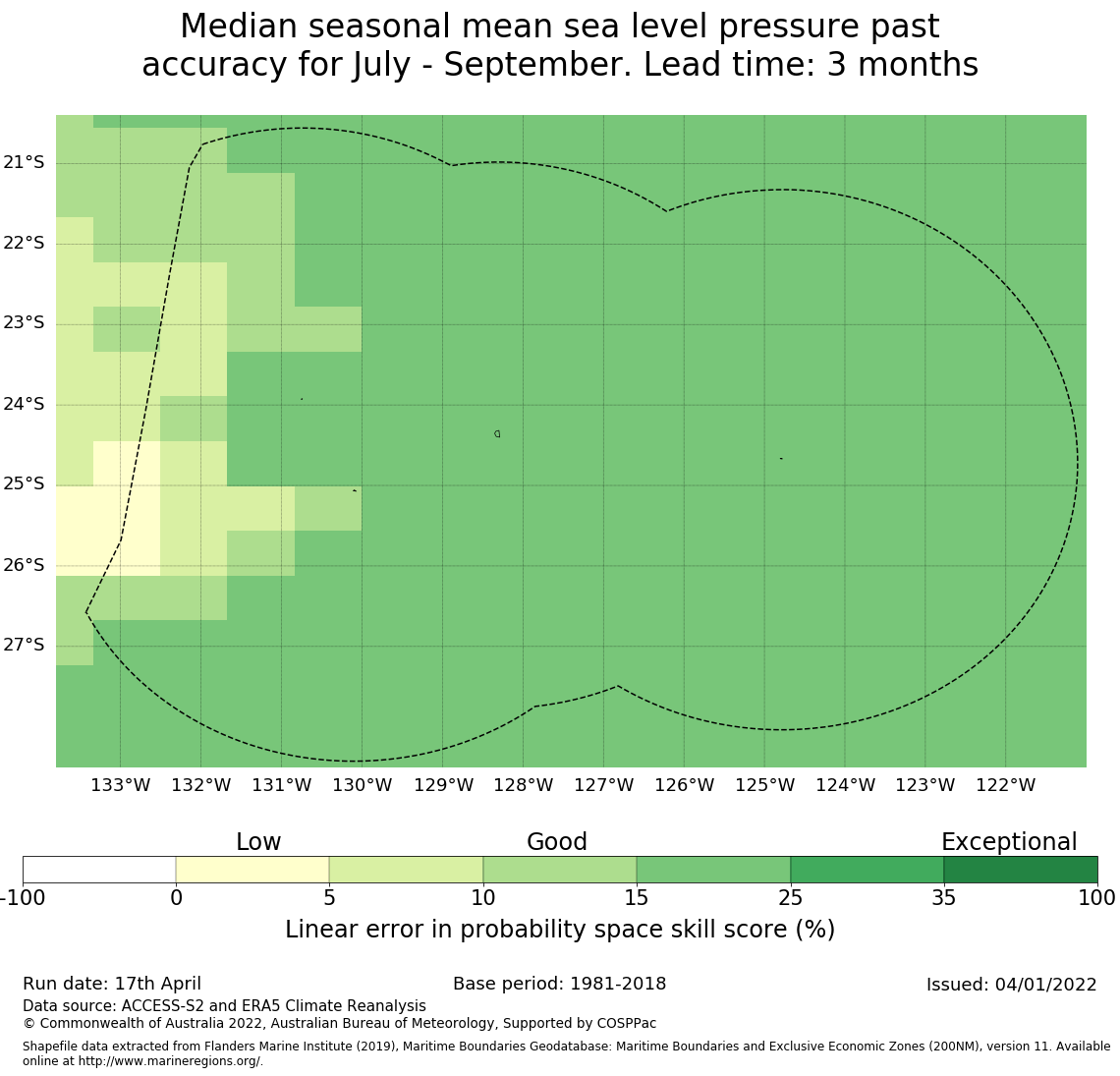 Median seasonal mean sea level pressure past accuracy for July - September. Lead time: 3 months

21°S
22°S
23°S
24°S
25°S
26°S
27°S

133°W 132°W 131°W 130°W 129°W 128°W 127°W 126°W 125°W 124°W 123°W 122°W

Low Good Exceptional

-100 0 5 10 15 25 35 100

Linear error in probability space skill score (%)

Run date: 17th April
Base period: 1981-2018
Issued: 04/01/2022

Data source: ACCESS-S2 and ERA5 Climate Reanalysis
© Commonwealth of Australia 2022, Australian Bureau of Meteorology, Supported by COSPPac

Shapefile data extracted from Flanders Marine Institute (2019), Maritime Boundaries Geodatabase: Maritime Boundaries and Exclusive Economic Zones (200NM), version 11. Available online at http://www.marineregions.org/.